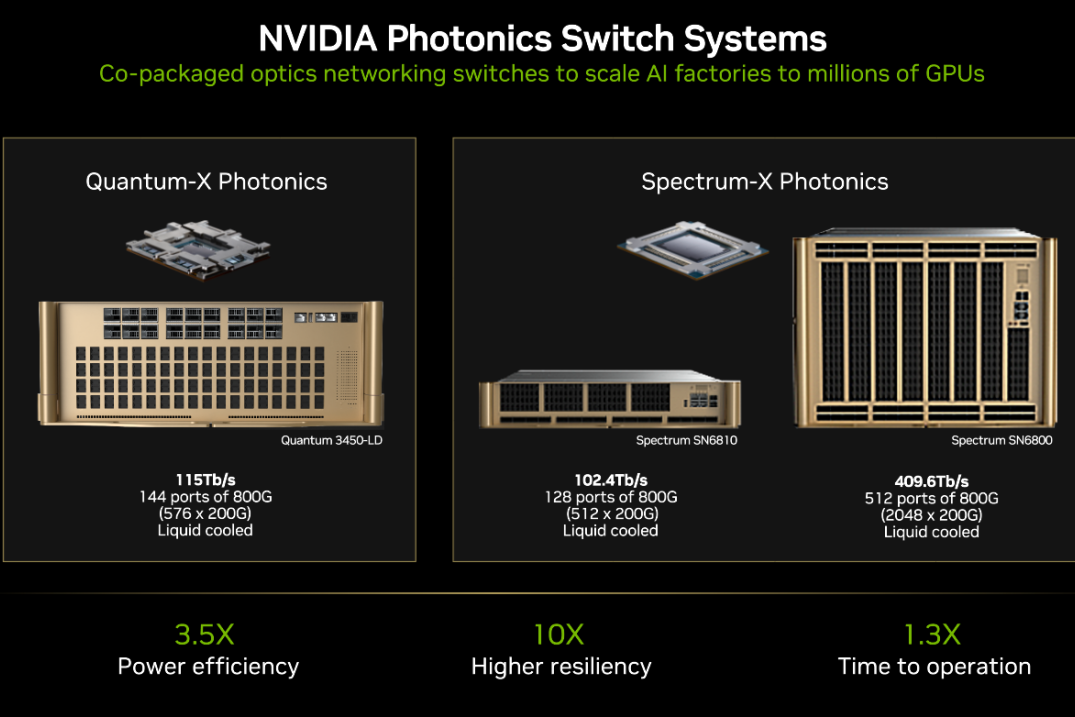 NVIDIA Photonics Switch Systems
Co-packaged optics networking switches to scale AI factories to millions of GPUs

Quantum-X Photonics

Quantum 3450-LD

115Tb/s
144 ports of 800G
(576 x 200G)
Liquid cooled

Spectrum-X Photonics

Spectrum SN6810

102.4Tb/s
128 ports of 800G
(512 x 200G)
Liquid cooled

Spectrum SN6800

409.6Tb/s
512 ports of 800G
(2048 x 200G)
Liquid cooled

3.5X
Power efficiency

10X
Higher resiliency

1.3X
Time to operation